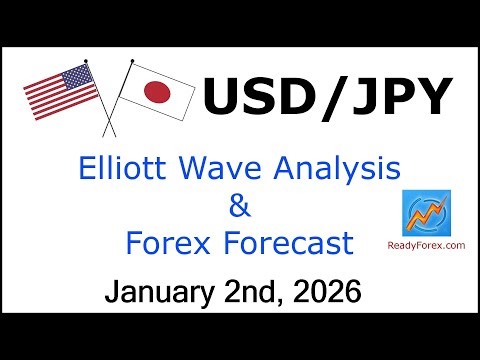 USD/JPY

Elliott Wave Analysis
&
Forex Forecast

ReadyForex.com

January 2nd, 2026